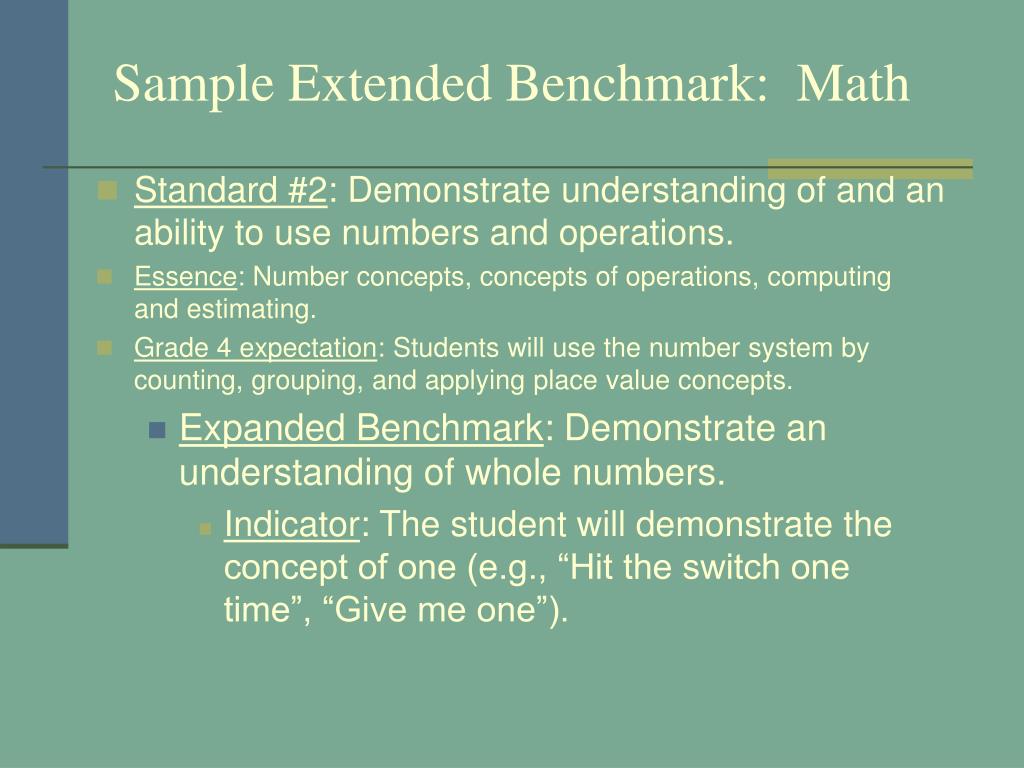 Sample Extended Benchmark:  Math

Standard #2: Demonstrate understanding of and an ability to use numbers and operations.

Essence: Number concepts, concepts of operations, computing and estimating.

Grade 4 expectation: Students will use the number system by counting, grouping, and applying place value concepts.

Expanded Benchmark: Demonstrate an understanding of whole numbers.

Indicator: The student will demonstrate the concept of one (e.g., “Hit the switch one time”, “Give me one”).